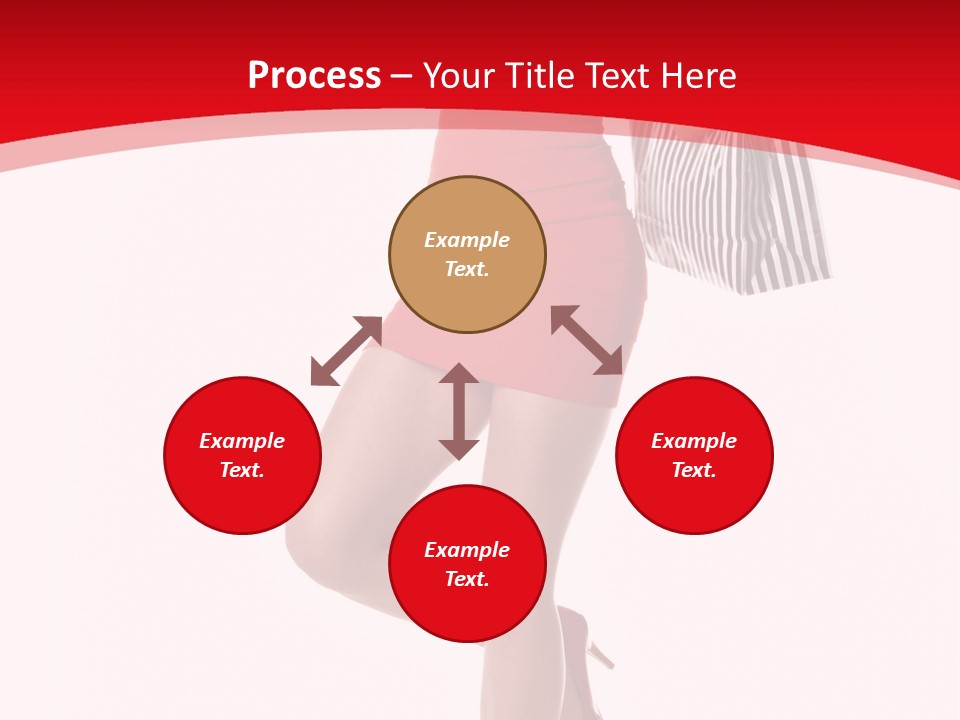 Process – Your Title Text Here

Example Text.

Example Text.

Example Text.

Example Text.